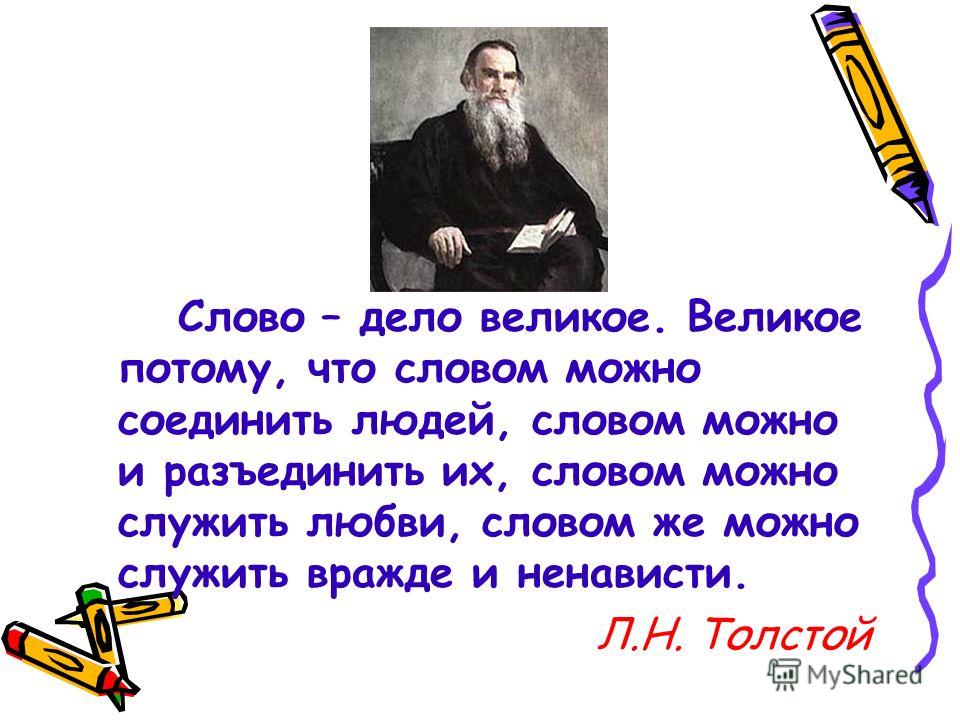 Слово – дело великое. Великое потому, что словом можно соединить людей, словом можно и разъединить их, словом можно служить любви, словом же можно служить вражде и ненависти.

Л.Н. Толстой

MyShared